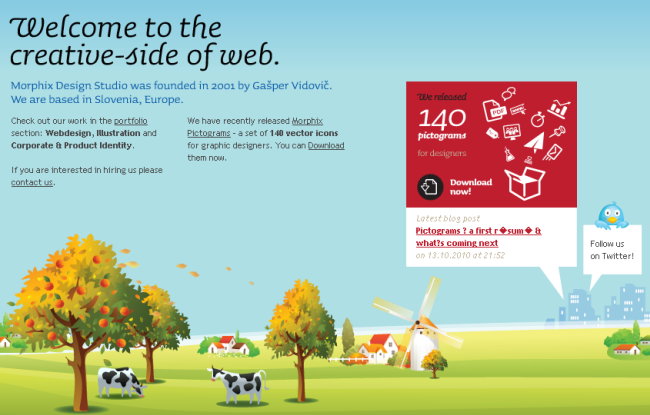 Welcome to the creative-side of web.

Morphix Design Studio was founded in 2001 by Gašper Vidovič. We are based in Slovenia, Europe.

Check out our work in the portfolio section: Webdesign, Illustration and Corporate & Product Identity.

If you are interested in hiring us please contact us.

We have recently released Morphix Pictograms - a set of 140 vector icons for graphic designers. You can Download them now.

We released
140
pictograms
for designers

PDF

Download now!

Latest blog post
Pictograms ? a first r�sum� & what?s coming next
on 13.10.2010 at 21:52

Follow us on Twitter!